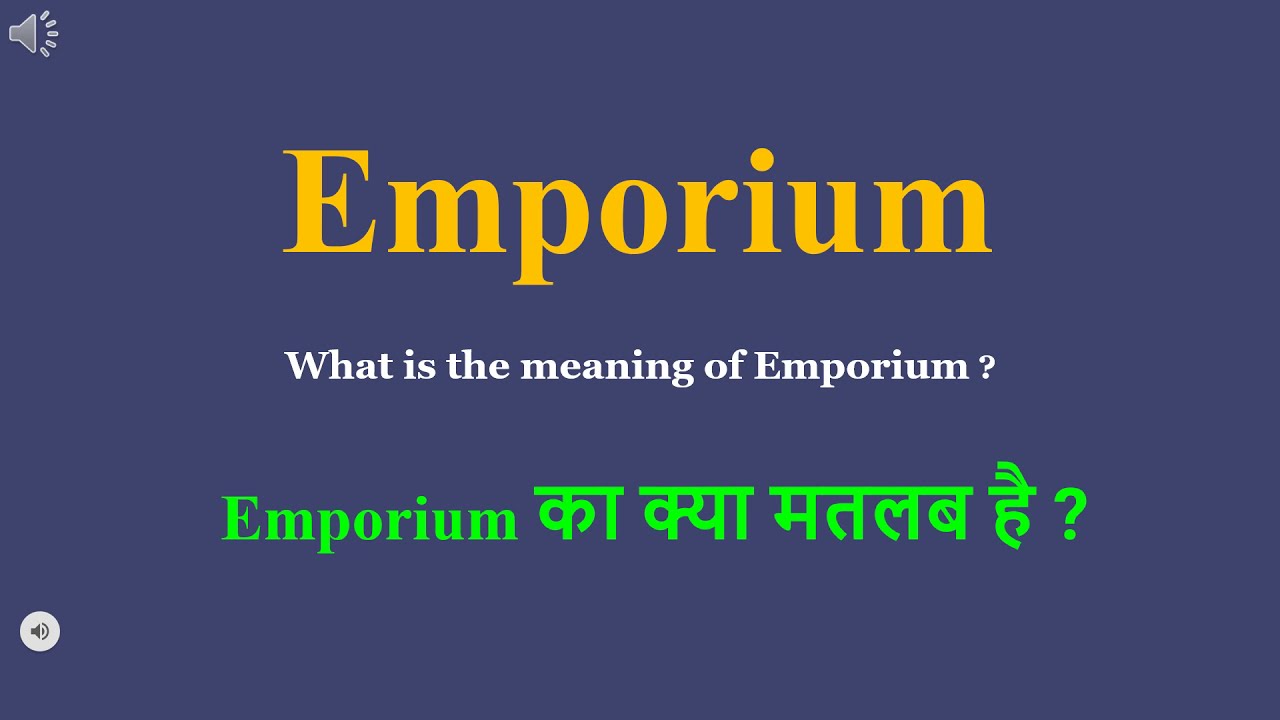 Emporium

What is the meaning of Emporium ?

Emporium का क्या मतलब है ?